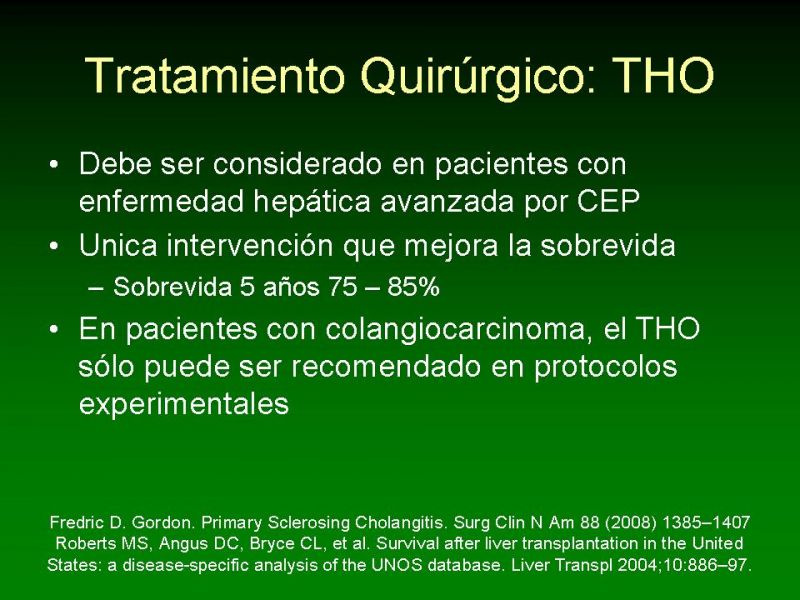 Tratamiento Quirúrgico: THO

• Debe ser considerado en pacientes con enfermedad hepática avanzada por CEP
• Unica intervención que mejora la sobrevida
  – Sobrevida 5 años 75 – 85%
• En pacientes con colangiocarcinoma, el THO sólo puede ser recomendado en protocolos experimentales

Fredric D. Gordon. Primary Sclerosing Cholangitis. Surg Clin N Am 88 (2008) 1385–1407
Roberts MS, Angus DC, Bryce CL, et al. Survival after liver transplantation in the United States: a disease-specific analysis of the UNOS database. Liver Transpl 2004;10:886–97.